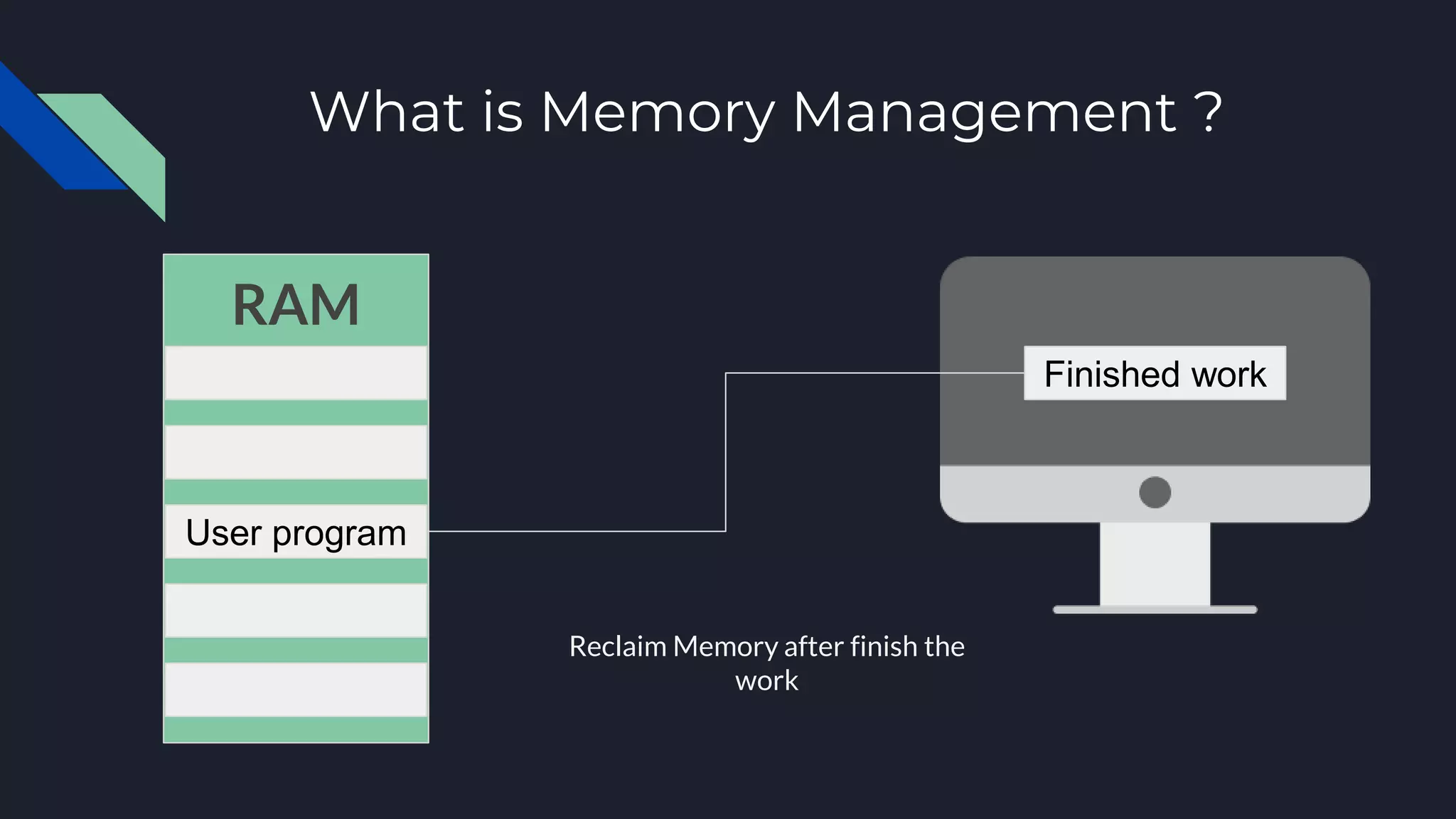 What is Memory Management ?

RAM

User program

Finished work

Reclaim Memory after finish the work